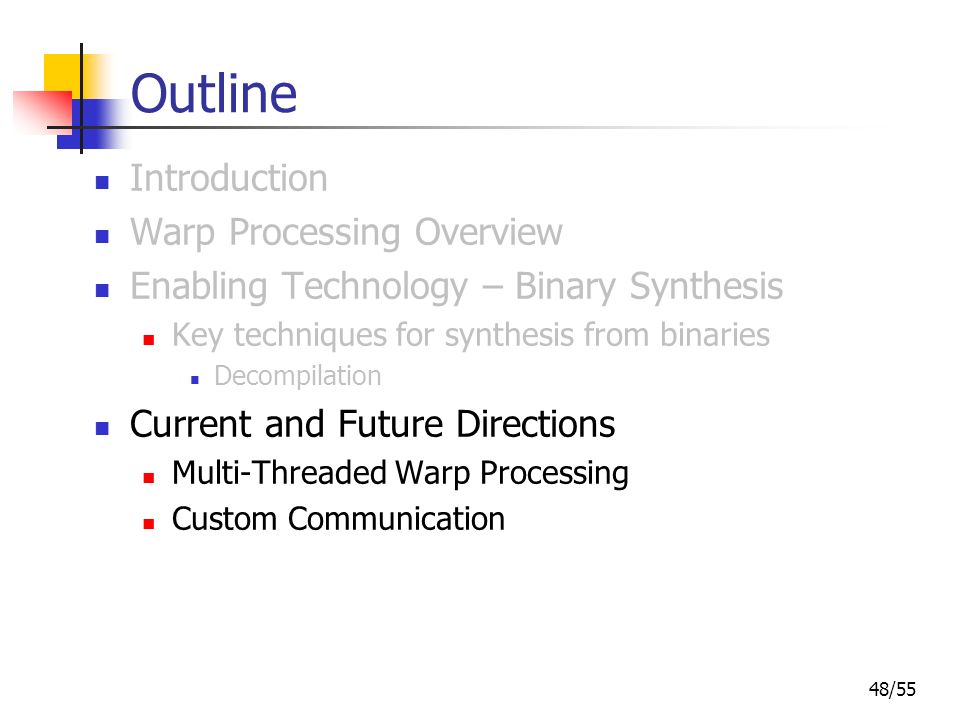 Outline

- Introduction
- Warp Processing Overview
- Enabling Technology – Binary Synthesis
  - Key techniques for synthesis from binaries
    - Decompilation
- Current and Future Directions
  - Multi-Threaded Warp Processing
  - Custom Communication

48/55